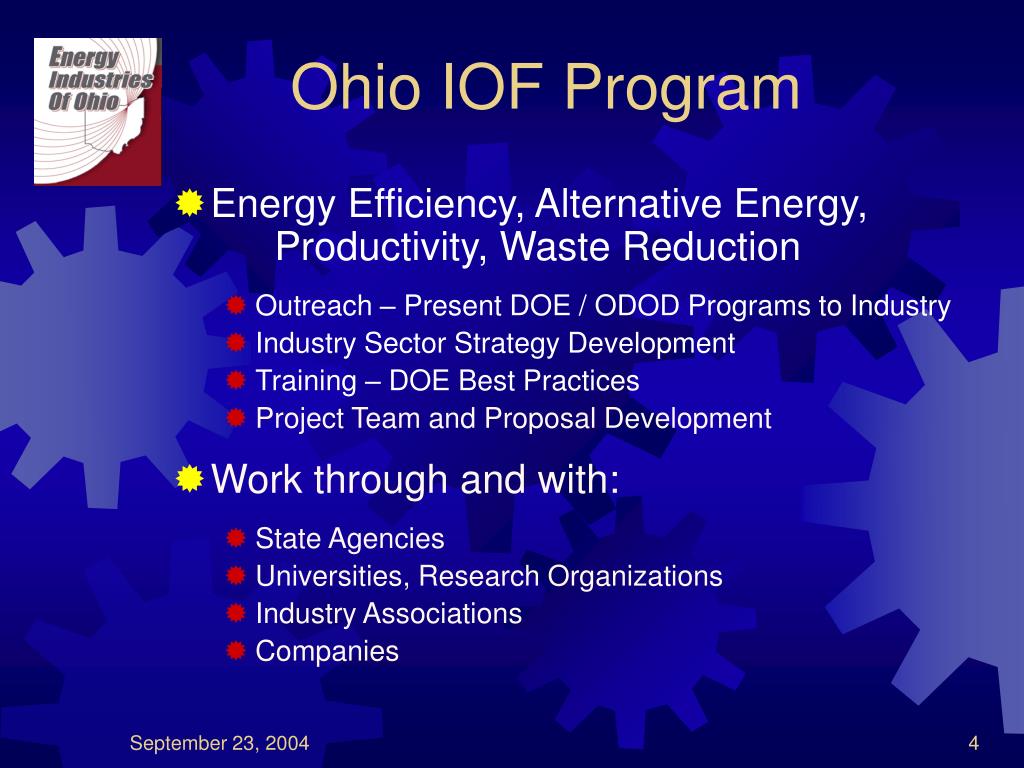 Energy Industries Of Ohio

Ohio IOF Program

Energy Efficiency, Alternative Energy, Productivity, Waste Reduction

Outreach – Present DOE / ODOD Programs to Industry
Industry Sector Strategy Development
Training – DOE Best Practices
Project Team and Proposal Development

Work through and with:

State Agencies
Universities, Research Organizations
Industry Associations
Companies

September 23, 2004

4